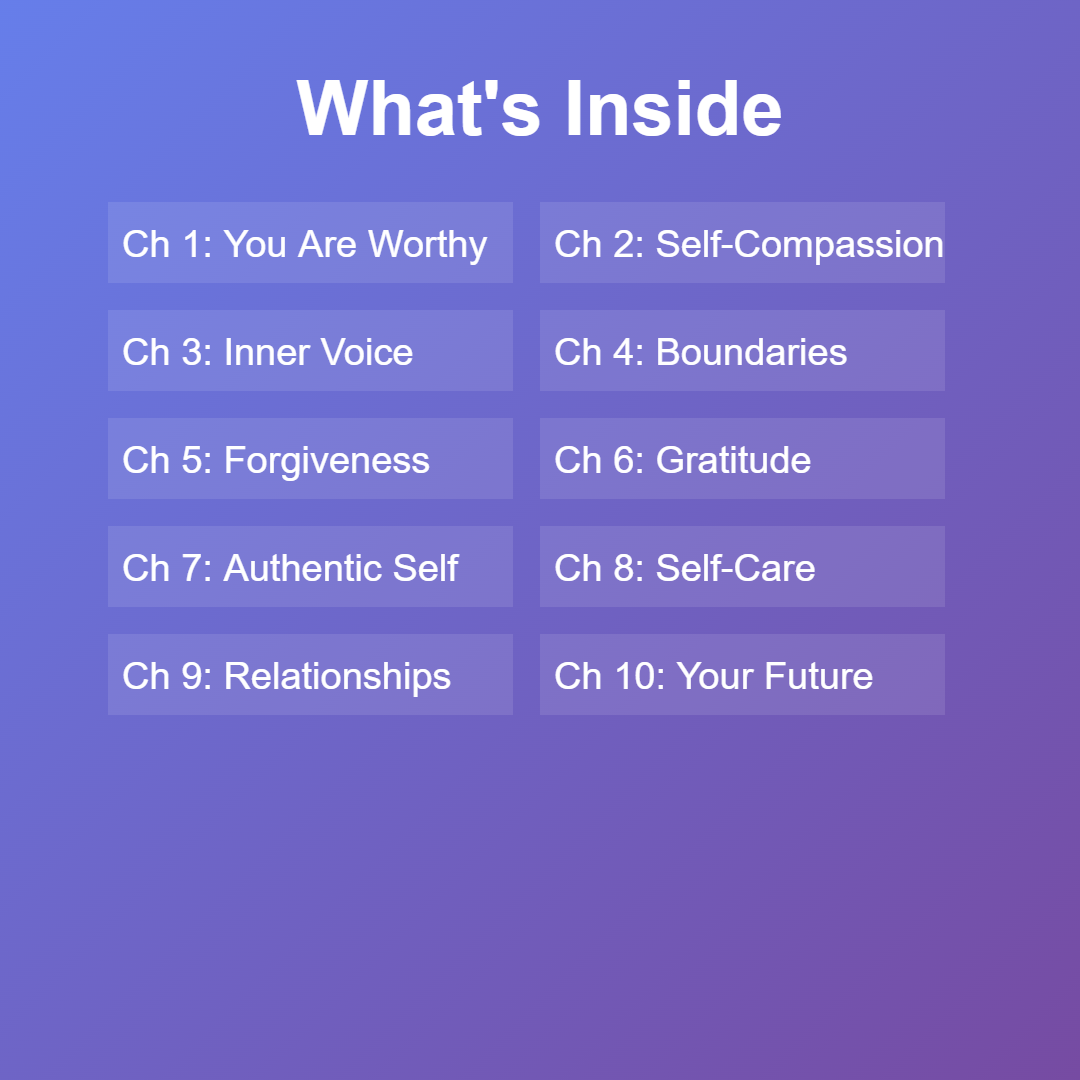 What's Inside

Ch 1: You Are Worthy

Ch 2: Self-Compassion

Ch 3: Inner Voice

Ch 4: Boundaries

Ch 5: Forgiveness

Ch 6: Gratitude

Ch 7: Authentic Self

Ch 8: Self-Care

Ch 9: Relationships

Ch 10: Your Future